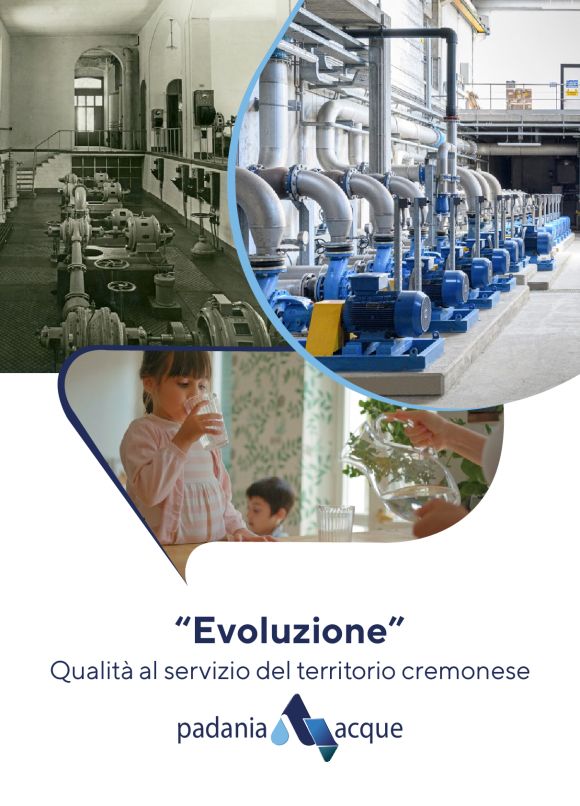 “Evoluzione”
Qualità al servizio del territorio cremonese

padania acque